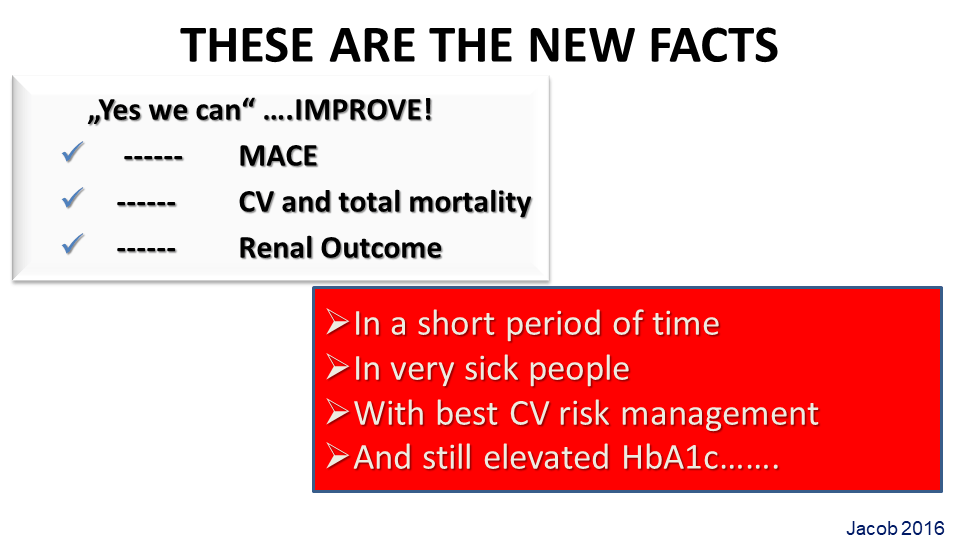 THESE ARE THE NEW FACTS

„Yes we can“ ….IMPROVE!

✓ ------ MACE

✓ ------ CV and total mortality

✓ ------ Renal Outcome

➢In a short period of time
➢In very sick people
➢With best CV risk management
➢And still elevated HbA1c…….

Jacob 2016